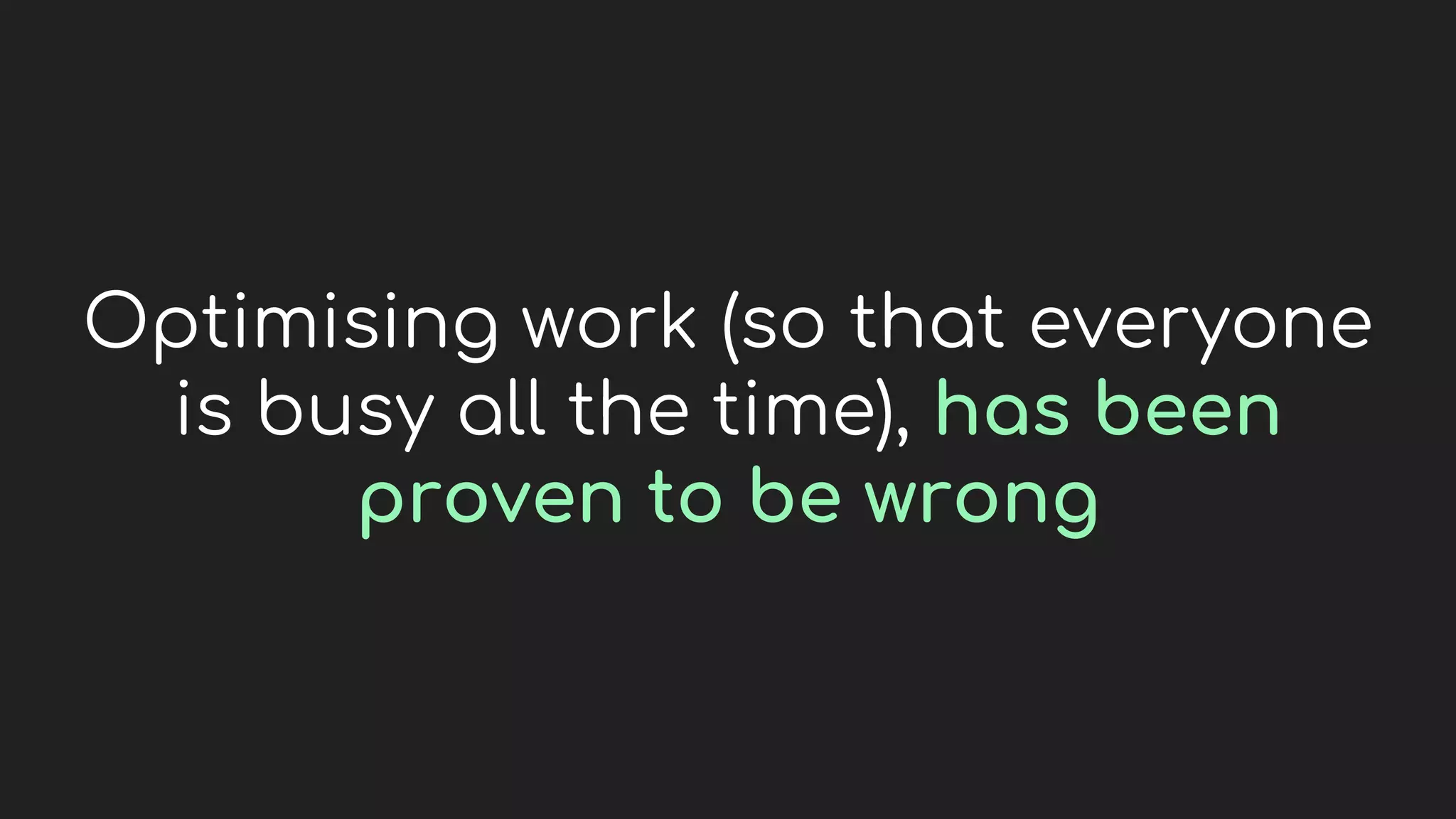 Optimising work (so that everyone is busy all the time), has been proven to be wrong